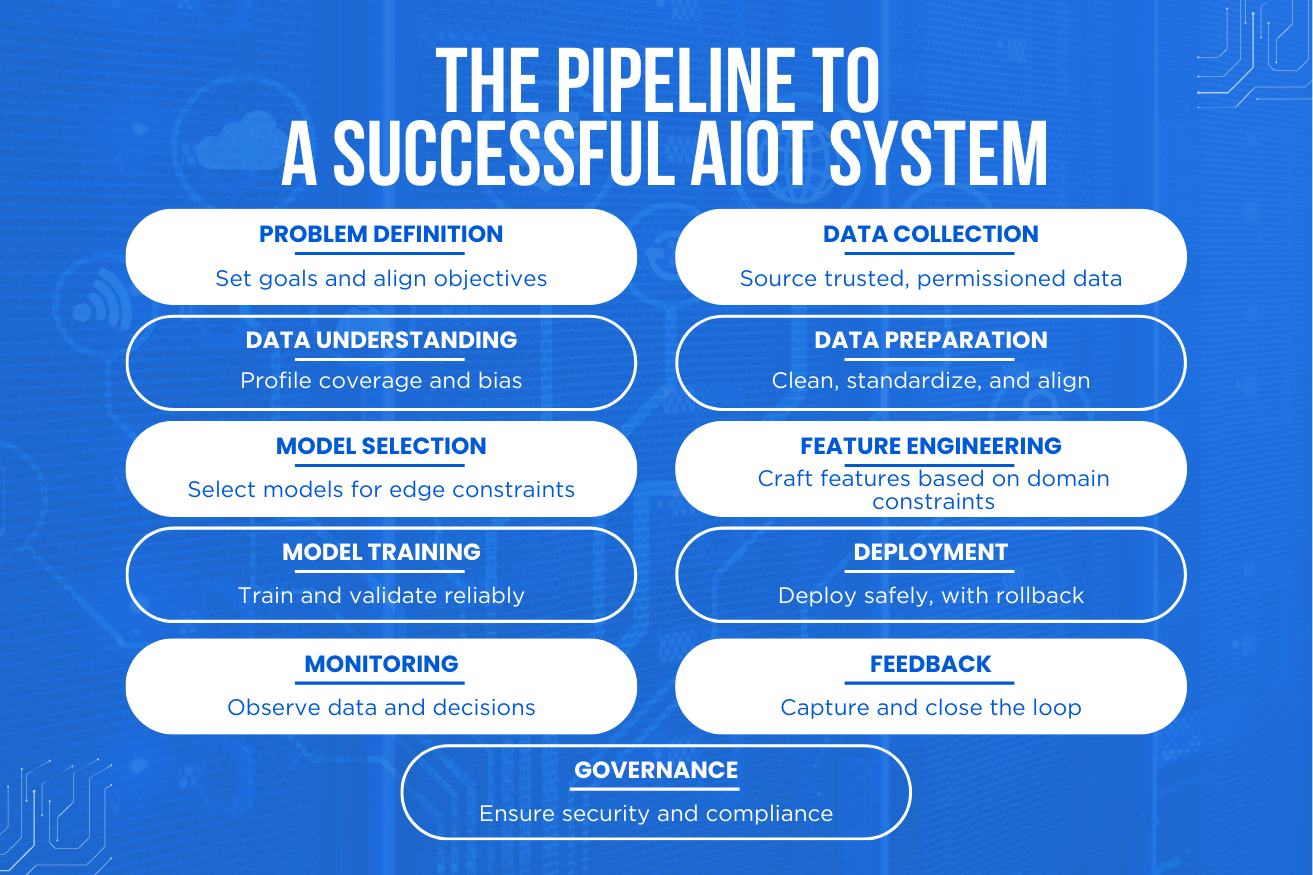 THE PIPELINE TO A SUCCESSFUL AIOT SYSTEM

PROBLEM DEFINITION
Set goals and align objectives

DATA COLLECTION
Source trusted, permissioned data

DATA UNDERSTANDING
Profile coverage and bias

DATA PREPARATION
Clean, standardize, and align

MODEL SELECTION
Select models for edge constraints

FEATURE ENGINEERING
Craft features based on domain constraints

MODEL TRAINING
Train and validate reliably

DEPLOYMENT
Deploy safely, with rollback

MONITORING
Observe data and decisions

FEEDBACK
Capture and close the loop

GOVERNANCE
Ensure security and compliance